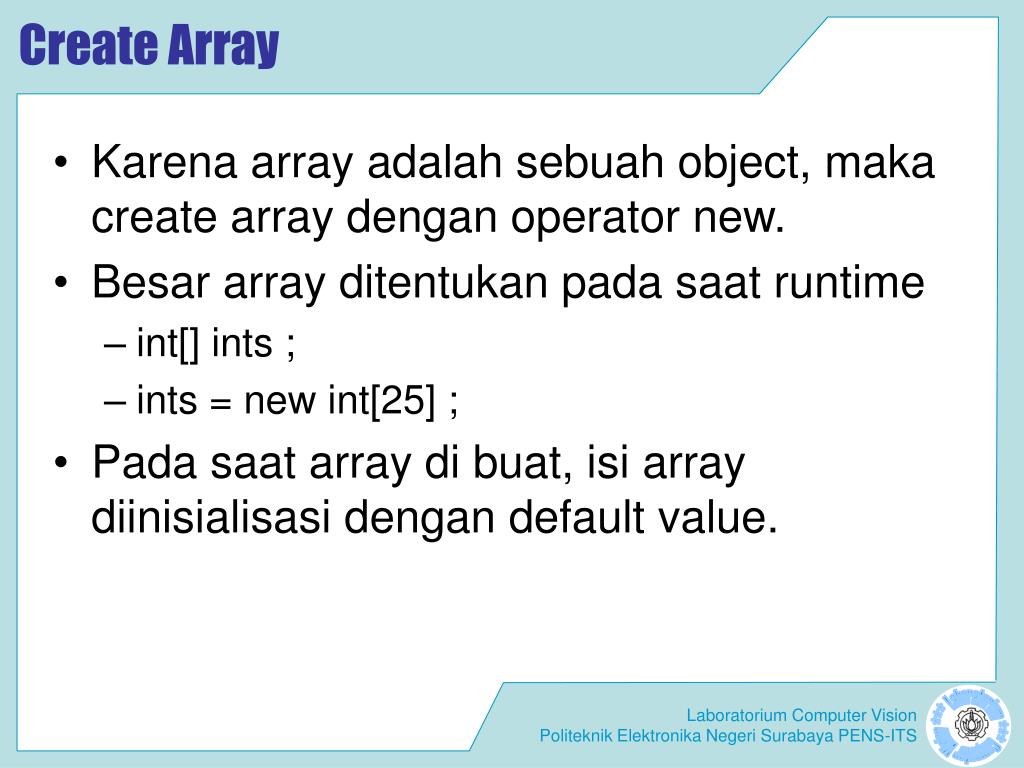 Create Array

• Karena array adalah sebuah object, maka create array dengan operator new.
• Besar array ditentukan pada saat runtime
– int[] ints ;
– ints = new int[25] ;
• Pada saat array di buat, isi array diinisialisasi dengan default value.

Laboratorium Computer Vision
Politeknik Elektronika Negeri Surabaya PENS-ITS